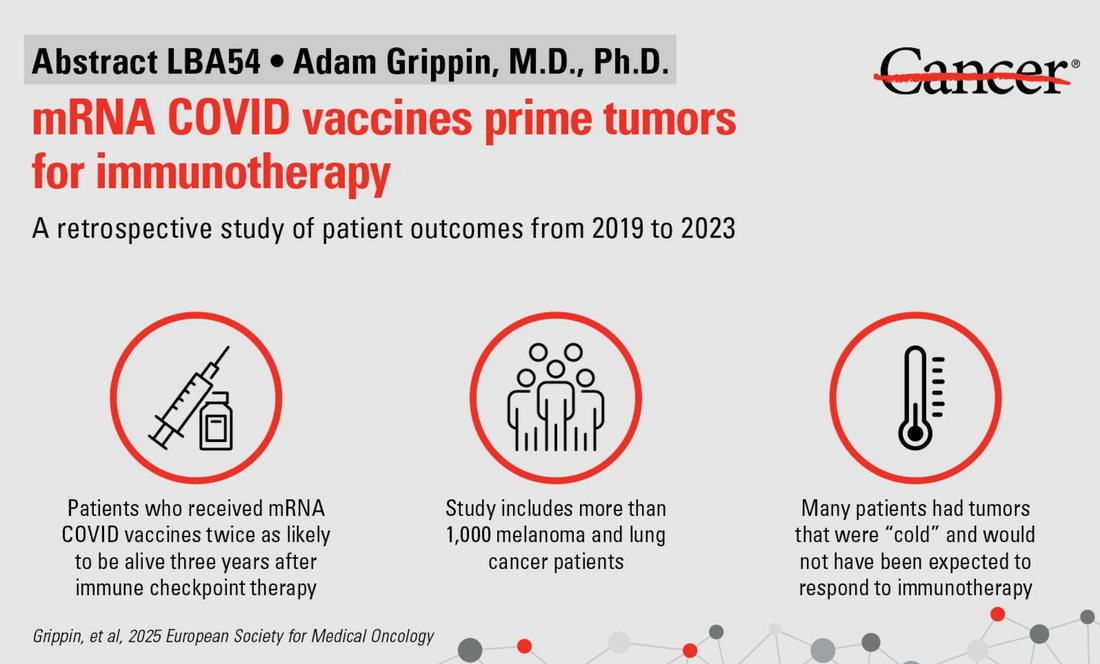 Abstract LBA54 • Adam Grippin, M.D., Ph.D.

Cancer®

mRNA COVID vaccines prime tumors for immunotherapy

A retrospective study of patient outcomes from 2019 to 2023

Patients who received mRNA COVID vaccines twice as likely to be alive three years after immune checkpoint therapy

Study includes more than 1,000 melanoma and lung cancer patients

Many patients had tumors that were "cold" and would not have been expected to respond to immunotherapy

Grippin, et al, 2025 European Society for Medical Oncology